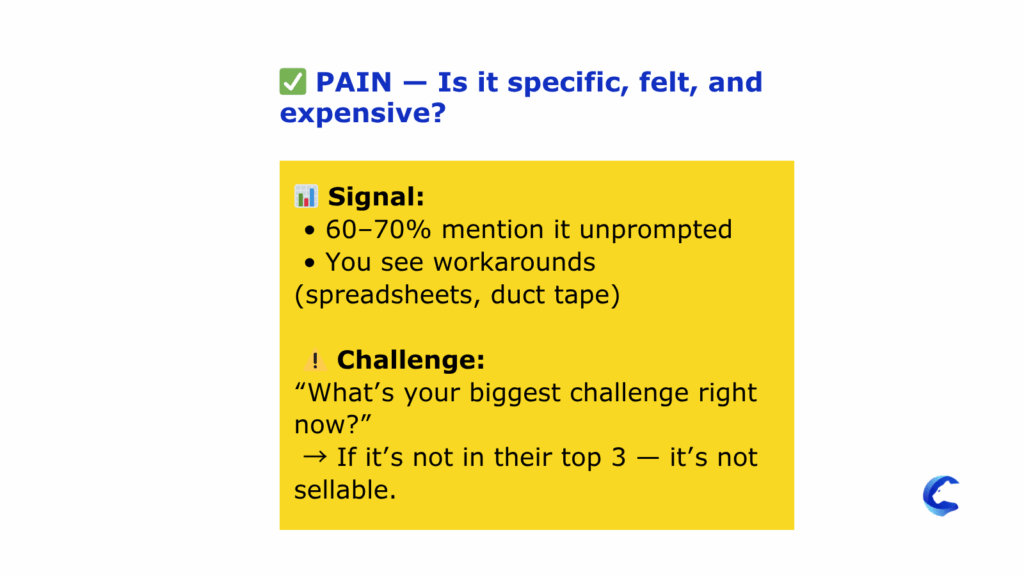 ✅ PAIN — Is it specific, felt, and expensive?

📊 Signal:
• 60–70% mention it unprompted
• You see workarounds (spreadsheets, duct tape)

⚠️ Challenge:
“What’s your biggest challenge right now?”
→ If it’s not in their top 3 — it’s not sellable.